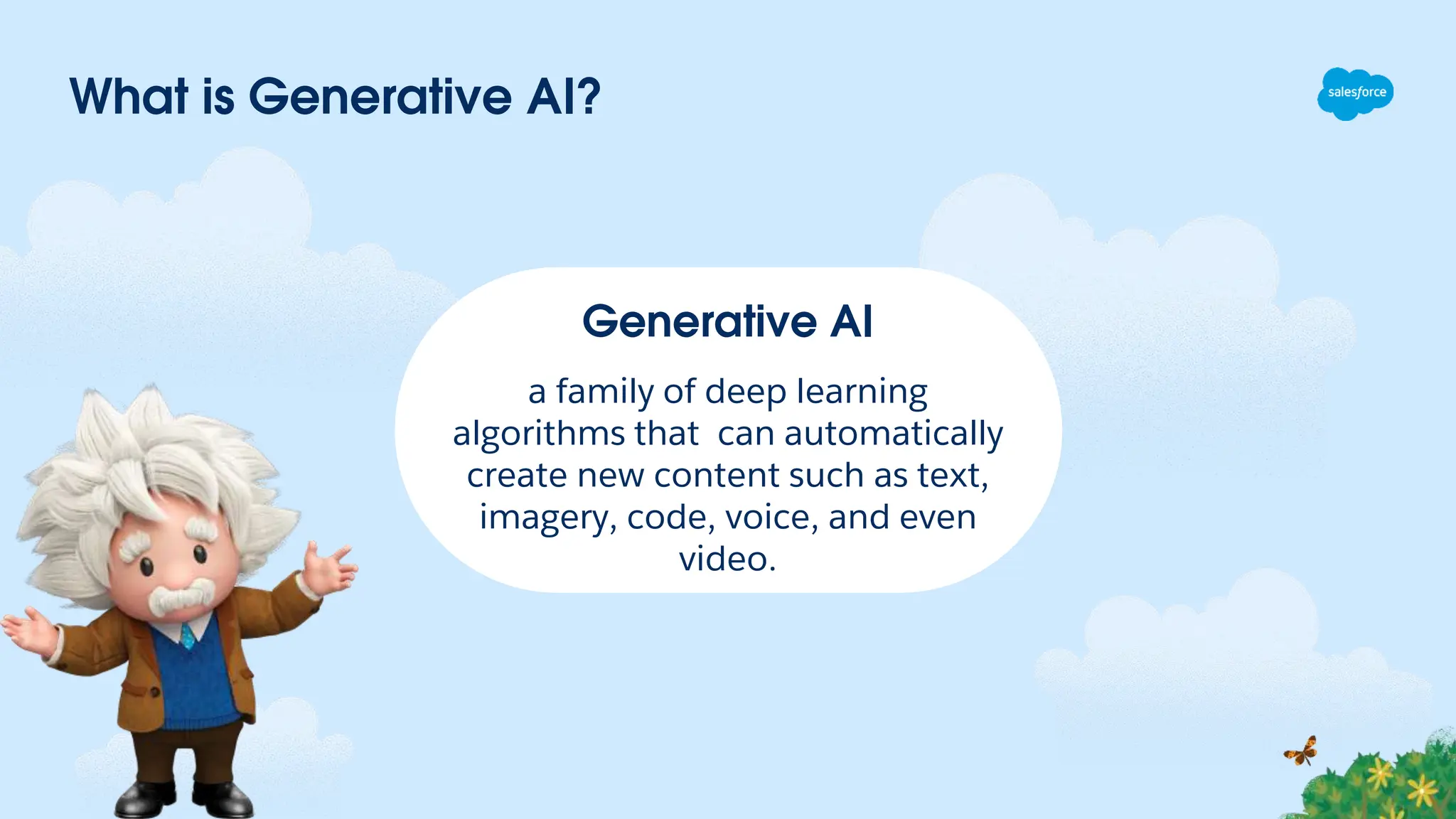 What is Generative AI?

salesforce

Generative AI

a family of deep learning algorithms that can automatically create new content such as text, imagery, code, voice, and even video.